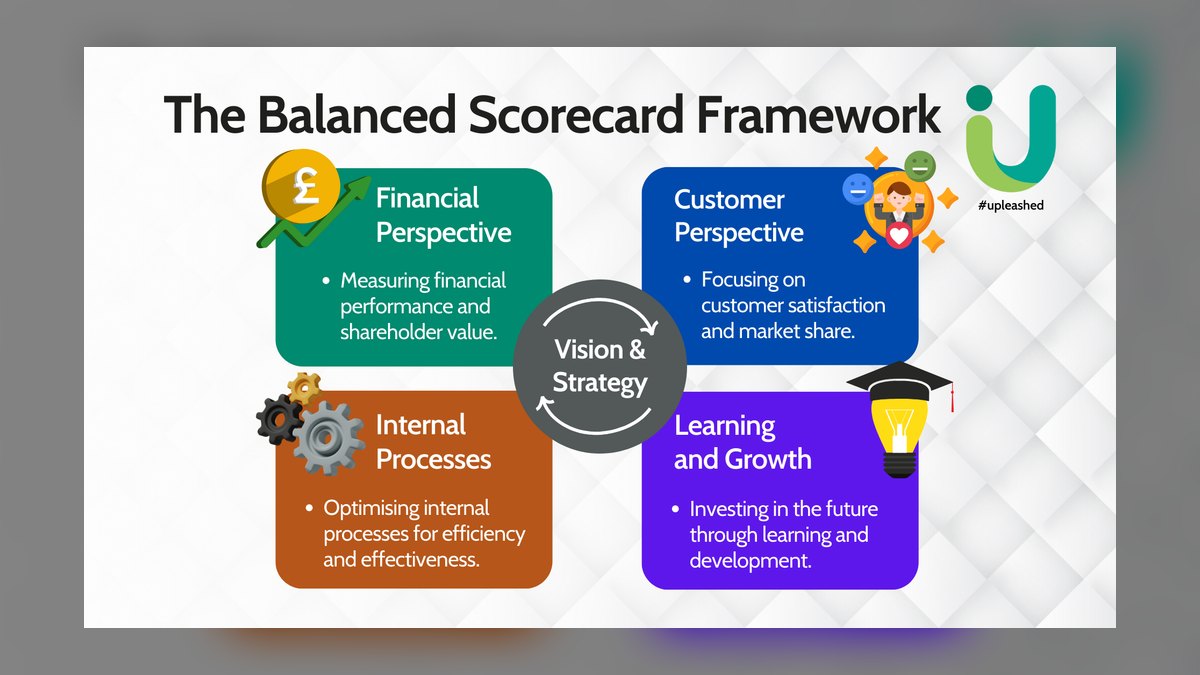 The Balanced Scorecard Framework

#upleashed

£

Financial Perspective

• Measuring financial performance and shareholder value.

Customer Perspective

• Focusing on customer satisfaction and market share.

Vision & Strategy

Internal Processes

• Optimising internal processes for efficiency and effectiveness.

Learning and Growth

• Investing in the future through learning and development.